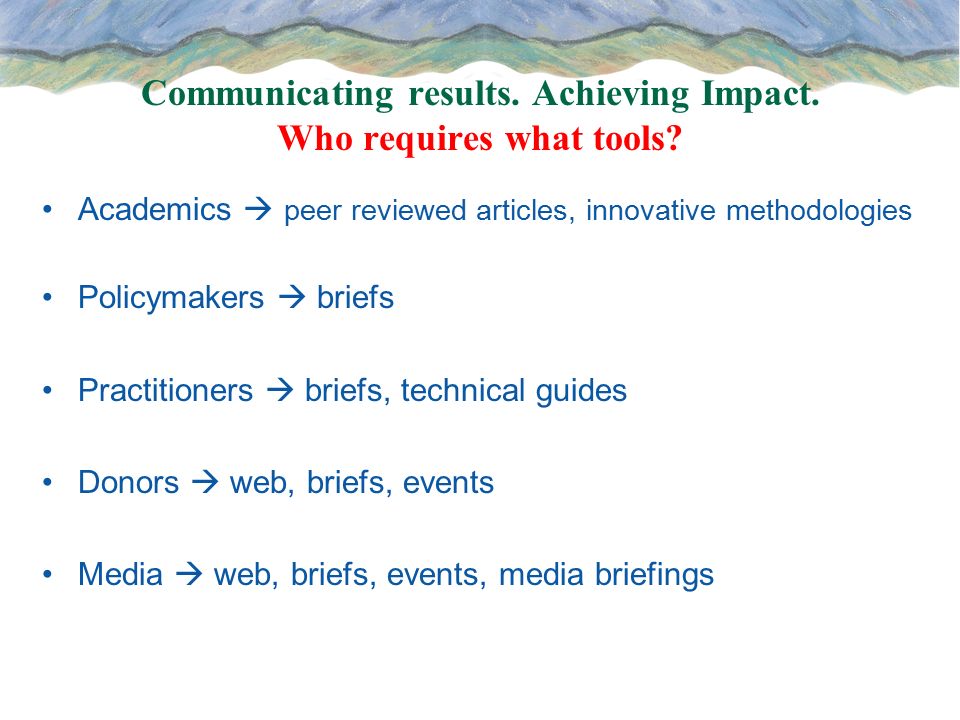 Communicating results. Achieving Impact.
Who requires what tools?

• Academics → peer reviewed articles, innovative methodologies

• Policymakers → briefs

• Practitioners → briefs, technical guides

• Donors → web, briefs, events

• Media → web, briefs, events, media briefings